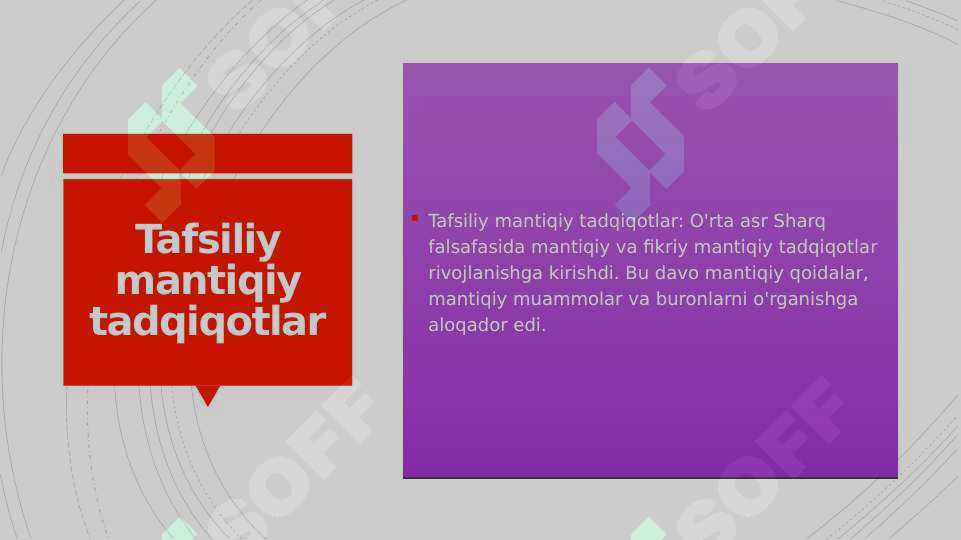 Tafsiliy mantiqiy tadqiqotlar

Tafsiliy mantiqiy tadqiqotlar: O'rta asr Sharq falsafasida mantiqiy va fikriy mantiqiy tadqiqotlar rivojlanishga kirishdi. Bu davo mantiqiy qoidalar, mantiqiy muammolar va buronlarni o'rganishga aloqador edi.

SOFF SOFF SOFF SOFF